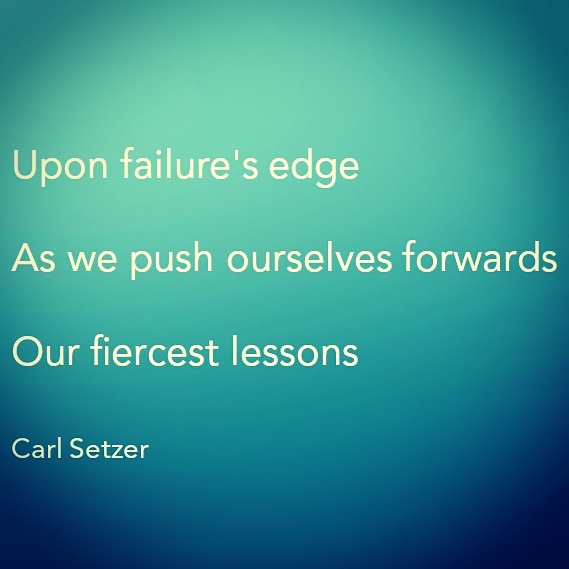 Upon failure's edge

As we push ourselves forwards

Our fiercest lessons

Carl Setzer